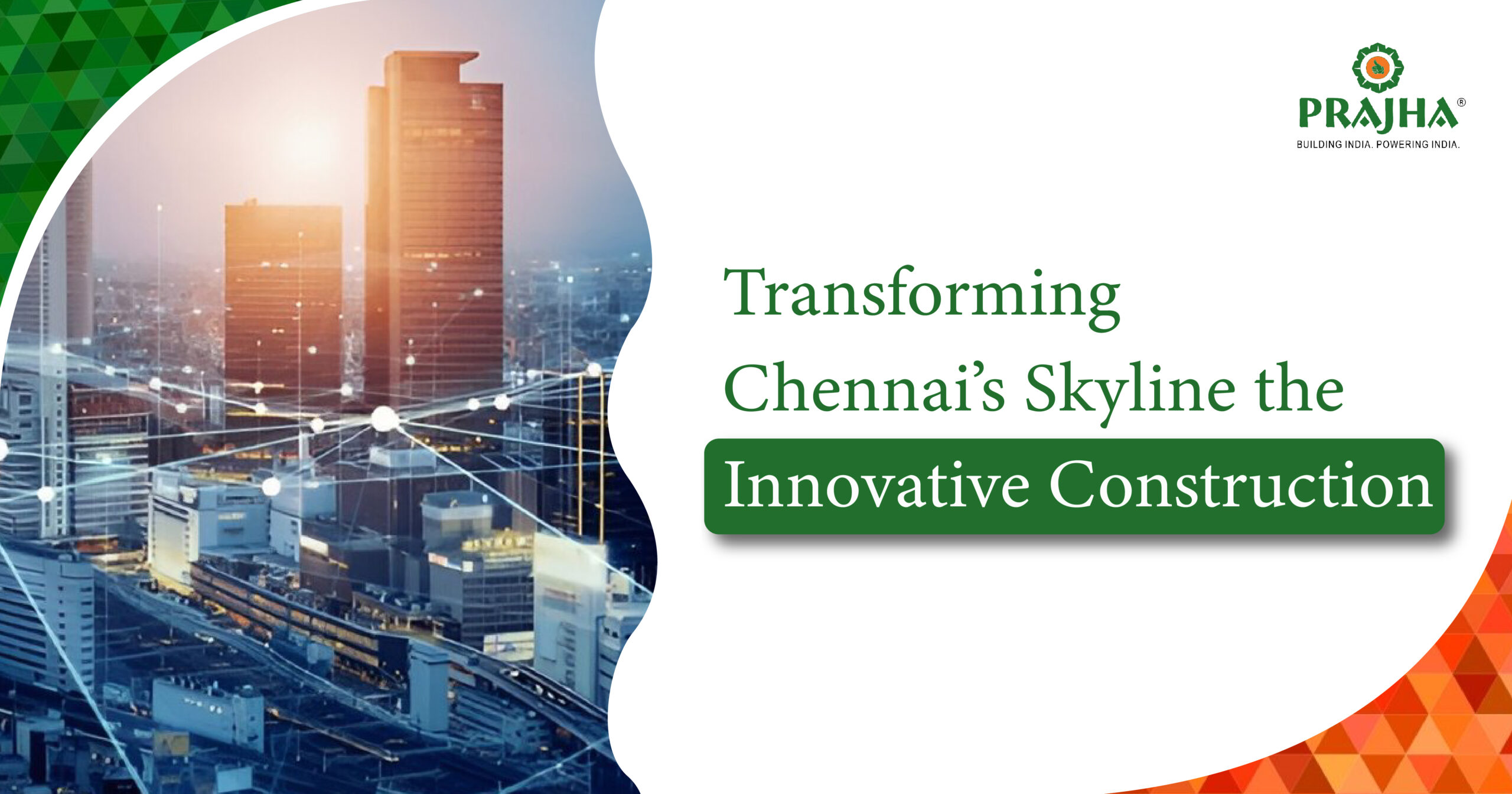 PRAJHA®
BUILDING INDIA. POWERING INDIA.

Transforming Chennai's Skyline the Innovative Construction